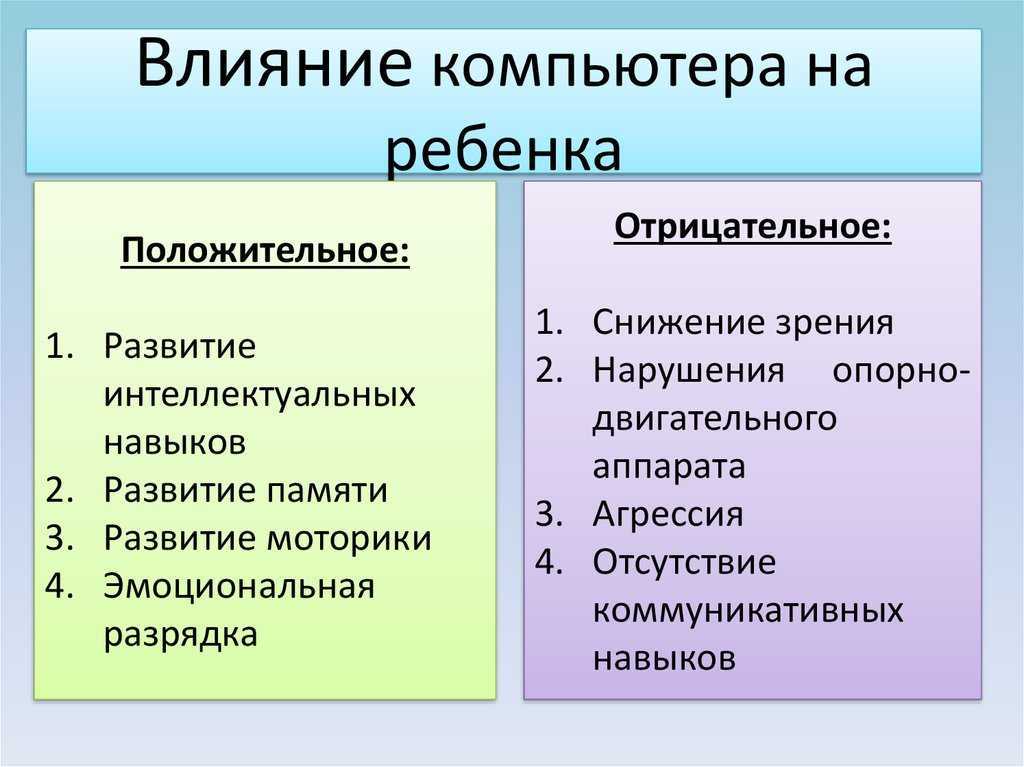 Влияние компьютера на ребенка

Положительное:

1. Развитие интеллектуальных навыков
2. Развитие памяти
3. Развитие моторики
4. Эмоциональная разрядка

Отрицательное:

1. Снижение зрения
2. Нарушения опорно-двигательного аппарата
3. Агрессия
4. Отсутствие коммуникативных навыков